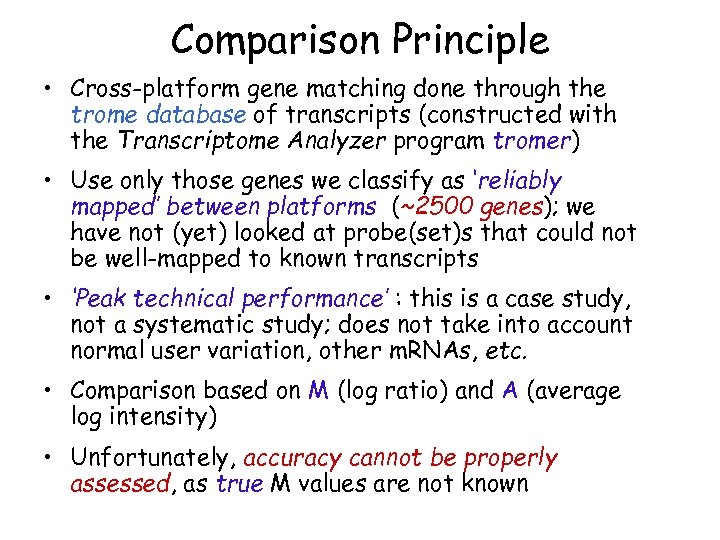 Comparison Principle

• Cross-platform gene matching done through the trome database of transcripts (constructed with the Transcriptome Analyzer program tromer)

• Use only those genes we classify as 'reliably mapped' between platforms (~2500 genes); we have not (yet) looked at probe(set)s that could not be well-mapped to known transcripts

• 'Peak technical performance' : this is a case study, not a systematic study; does not take into account normal user variation, other mRNAs, etc.

• Comparison based on M (log ratio) and A (average log intensity)

• Unfortunately, accuracy cannot be properly assessed, as true M values are not known